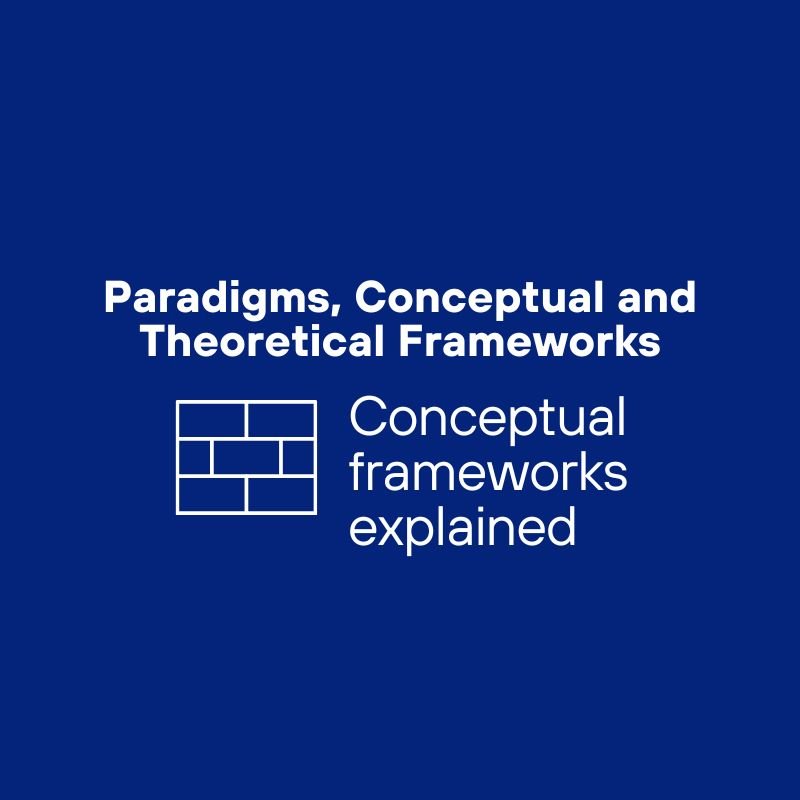 Paradigms, Conceptual and Theoretical Frameworks

Conceptual frameworks explained